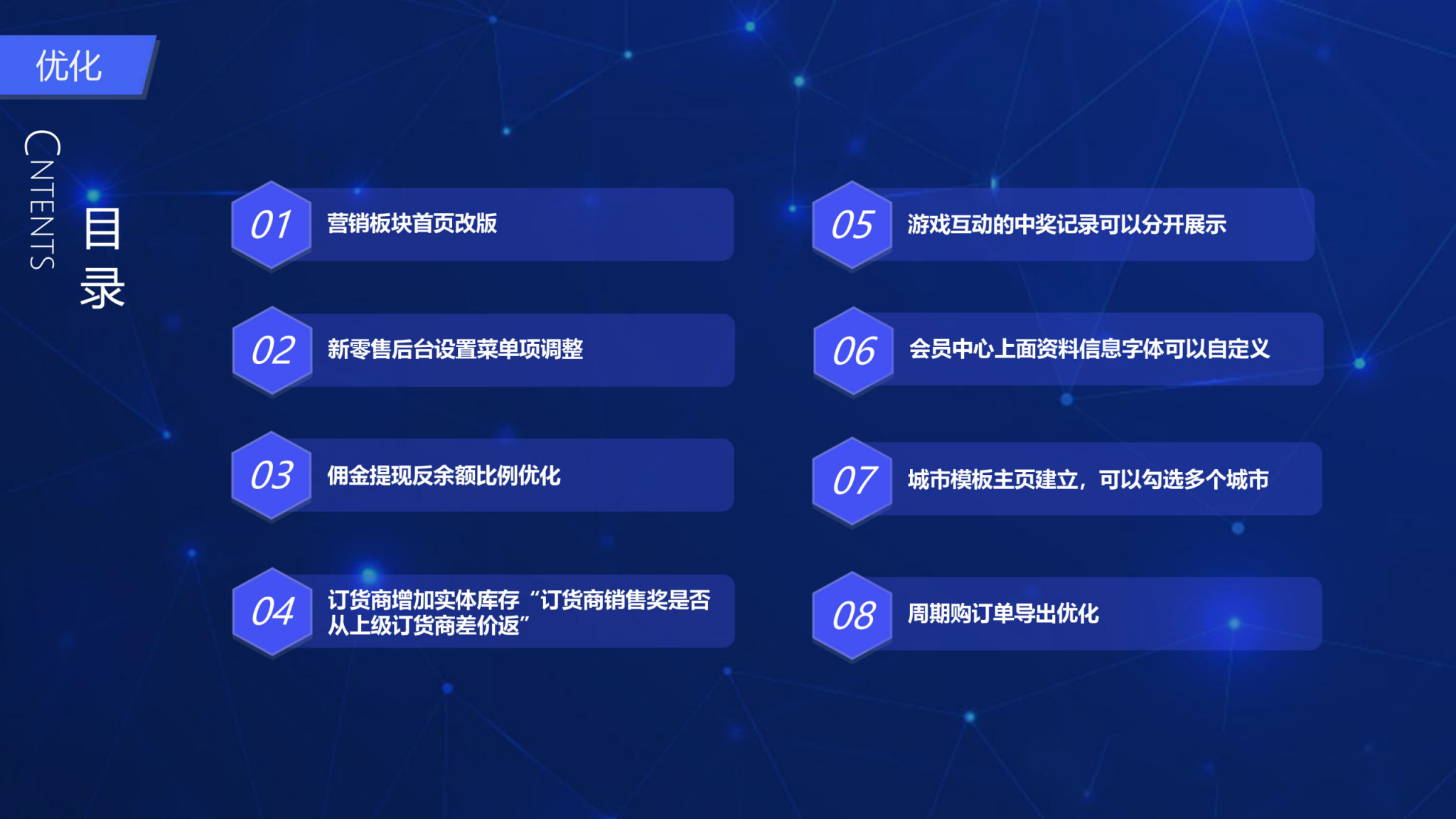 优化

CNTENTS

目录

01 营销板块首页改版

02 新零售后台设置菜单项调整

03 佣金提现反余额比例优化

04 订货商增加实体库存“订货商销售奖是否从上级订货商差价返”

05 游戏互动的中奖记录可以分开展示

06 会员中心上面资料信息字体可以自定义

07 城市模板主页建立，可以勾选多个城市

08 周期购订单导出优化